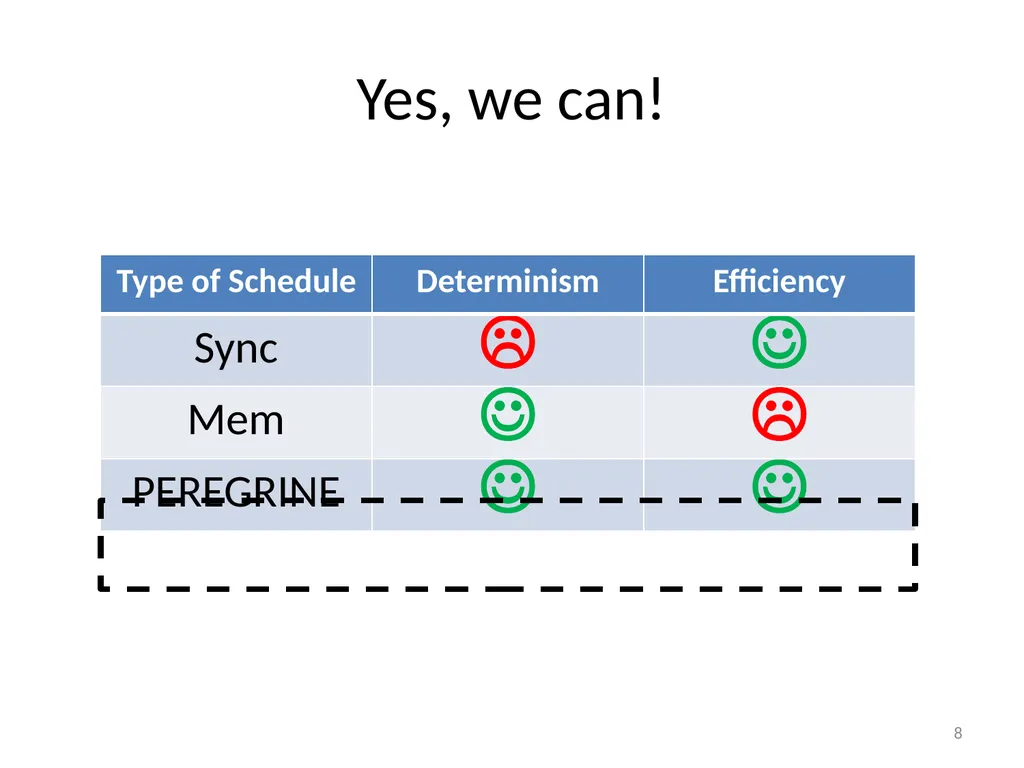 Yes, we can!

| Type of Schedule | Determinism | Efficiency |
|---|---|---|
| Sync | ☹ | ☺ |
| Mem | ☺ | ☹ |
| PEREGRINE | ☺ | ☺ |

8